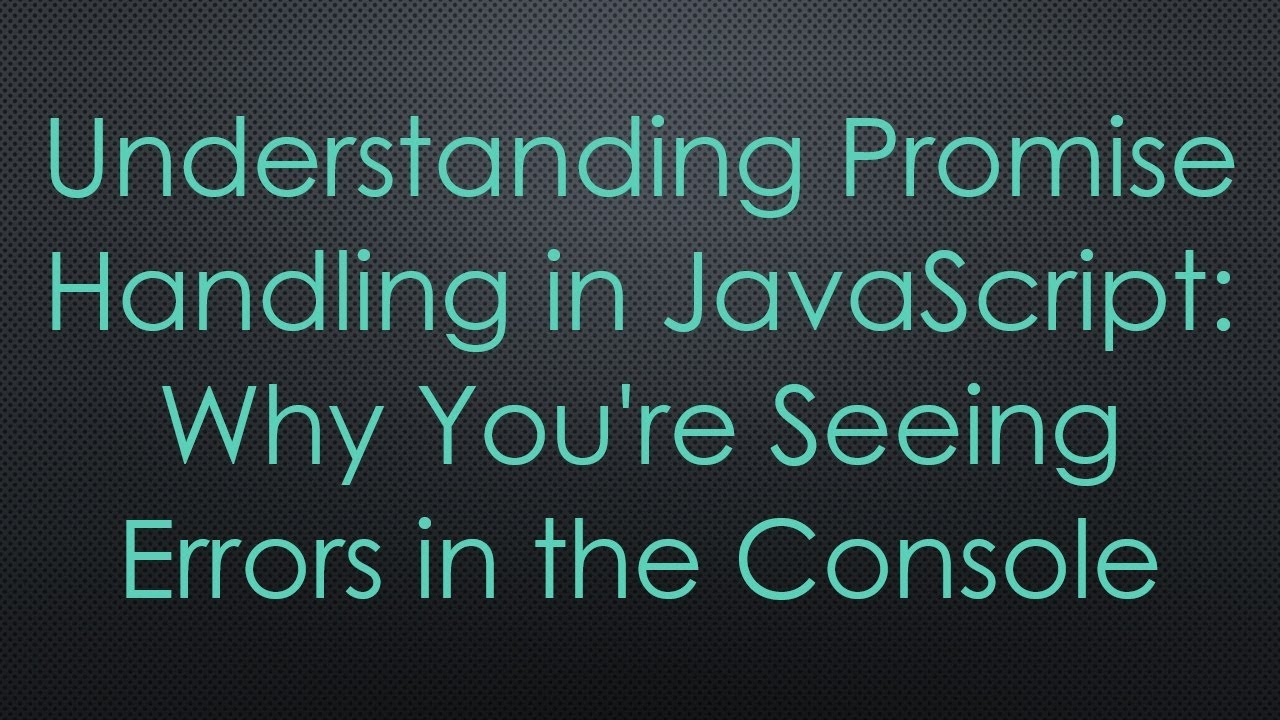 Understanding Promise Handling in JavaScript: Why You're Seeing Errors in the Console